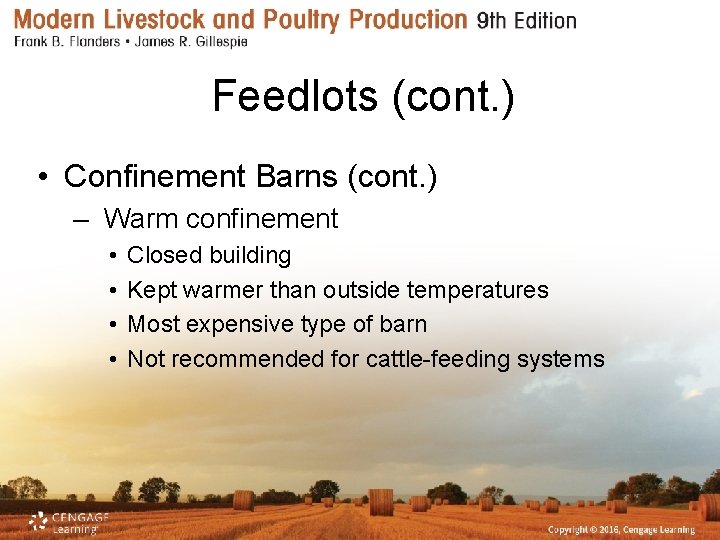 Modern Livestock and Poultry Production 9th Edition
Frank B. Flanders • James R. Gillespie

Feedlots (cont.)

• Confinement Barns (cont.)
– Warm confinement
• Closed building
• Kept warmer than outside temperatures
• Most expensive type of barn
• Not recommended for cattle-feeding systems

CENGAGE Learning

Copyright © 2016, Cengage Learning